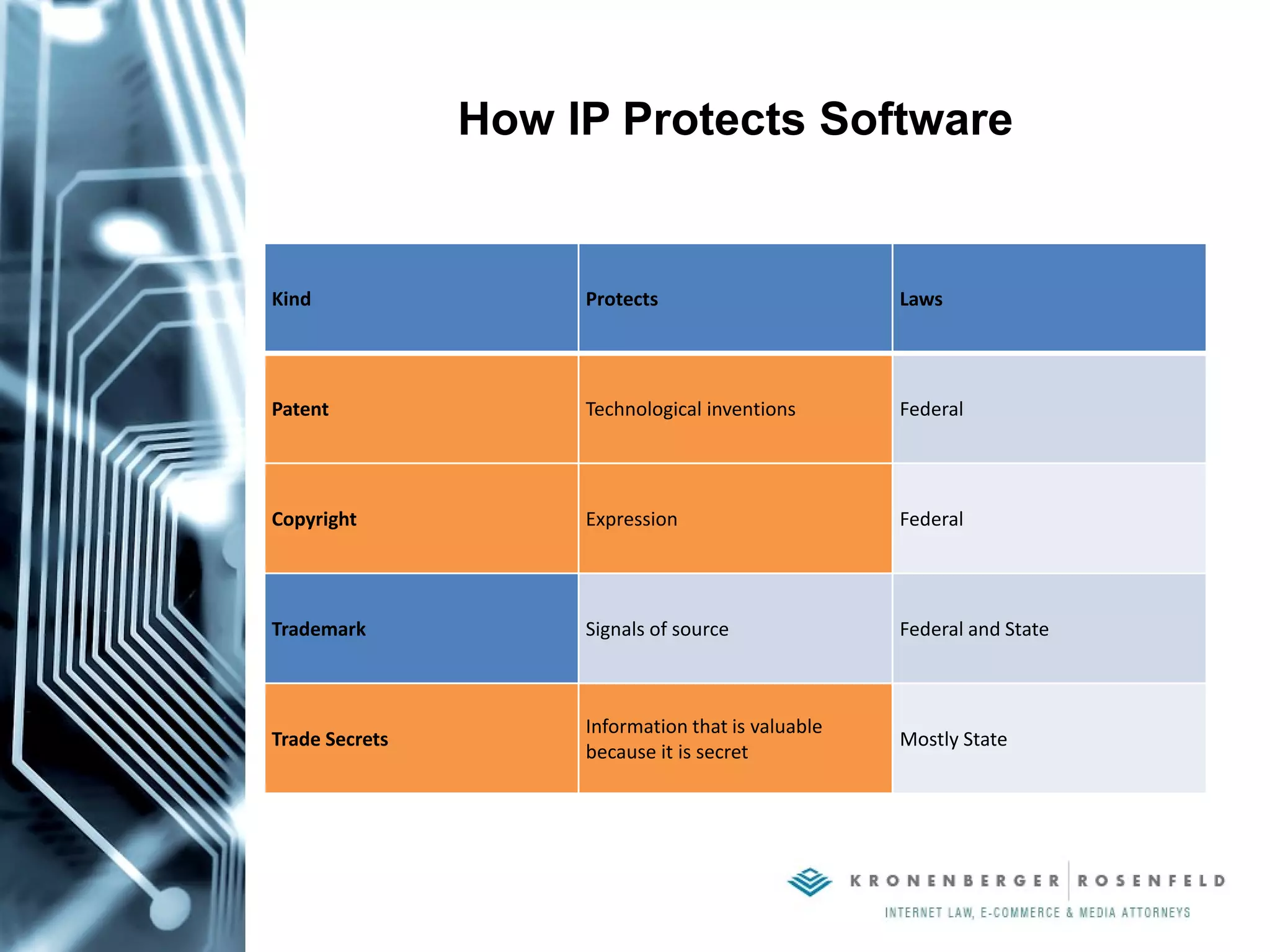 How IP Protects Software

| Kind | Protects | Laws |
|---|---|---|
| Patent | Technological inventions | Federal |
| Copyright | Expression | Federal |
| Trademark | Signals of source | Federal and State |
| Trade Secrets | Information that is valuable because it is secret | Mostly State |

KRONENBERGER | ROSENFELD
INTERNET LAW, E-COMMERCE & MEDIA ATTORNEYS